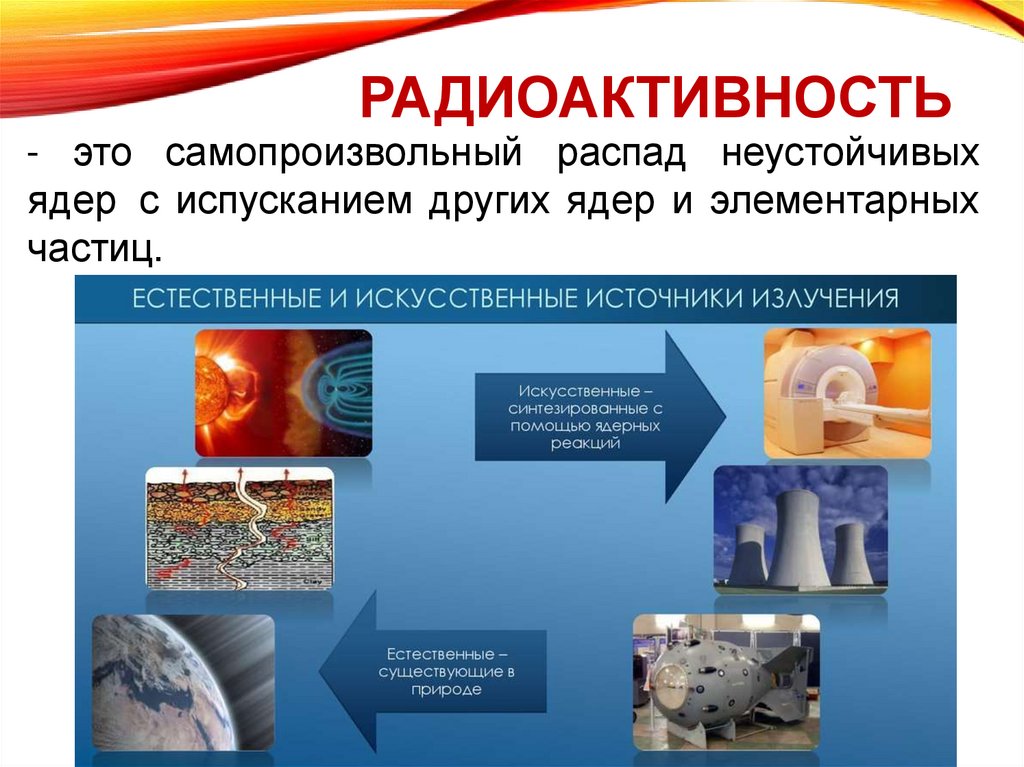 РАДИОАКТИВНОСТЬ

- это самопроизвольный распад неустойчивых ядер с испусканием других ядер и элементарных частиц.

ЕСТЕСТВЕННЫЕ И ИСКУССТВЕННЫЕ ИСТОЧНИКИ ИЗЛУЧЕНИЯ

Искусственные – синтезированные с помощью ядерных реакций

Естественные – существующие в природе